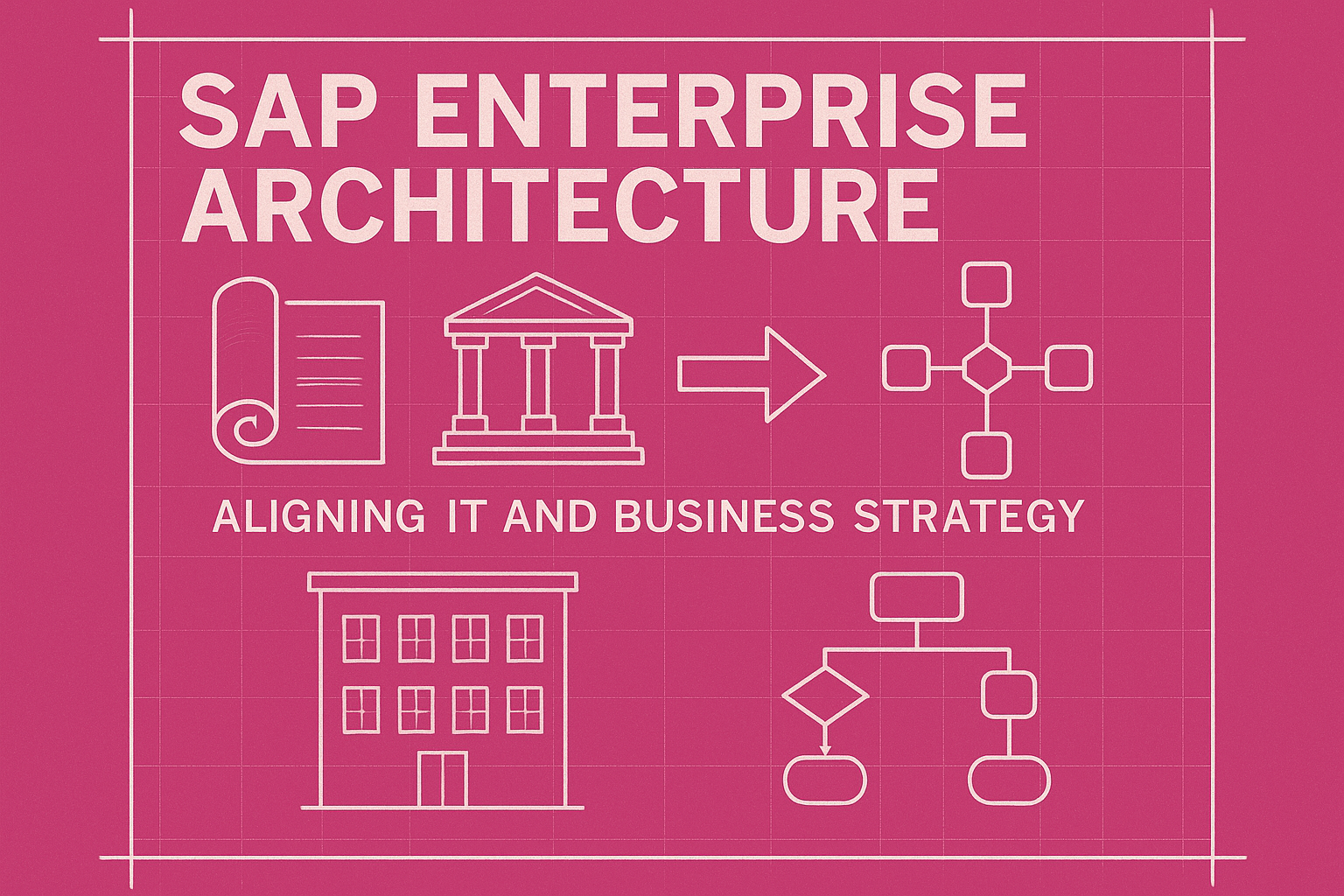 SAP ENTERPRISE ARCHITECTURE

ALIGNING IT AND BUSINESS STRATEGY